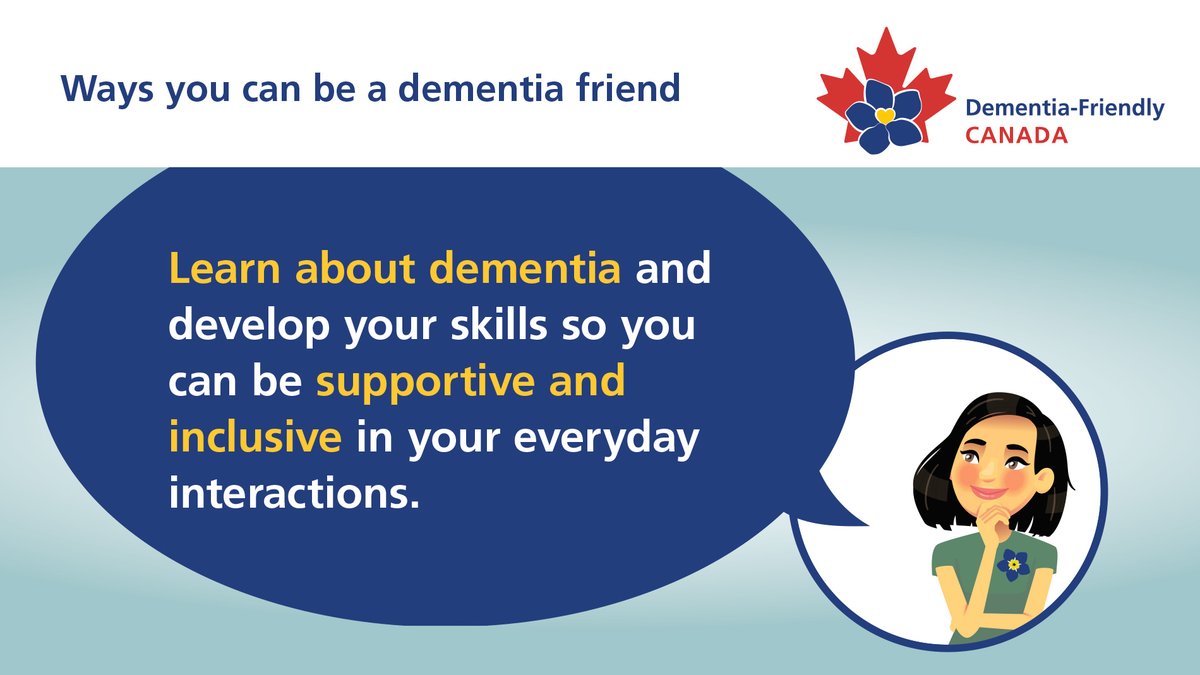 Ways you can be a dementia friend

Dementia-Friendly
CANADA

Learn about dementia and develop your skills so you can be supportive and inclusive in your everyday interactions.